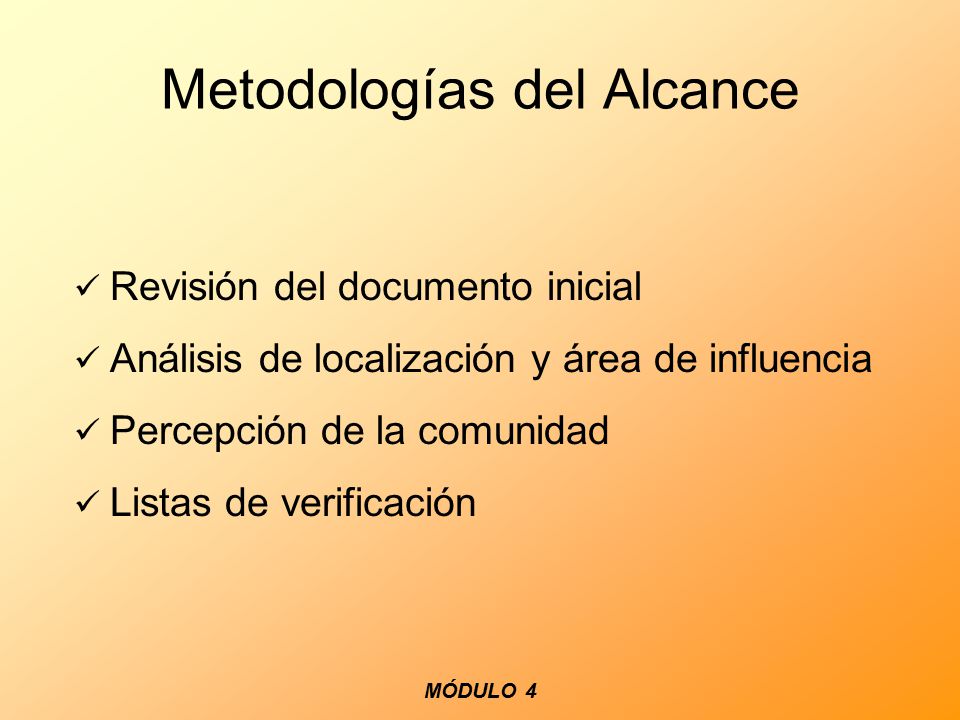 Metodologías del Alcance

✓ Revisión del documento inicial
✓ Análisis de localización y área de influencia
✓ Percepción de la comunidad
✓ Listas de verificación

MÓDULO 4